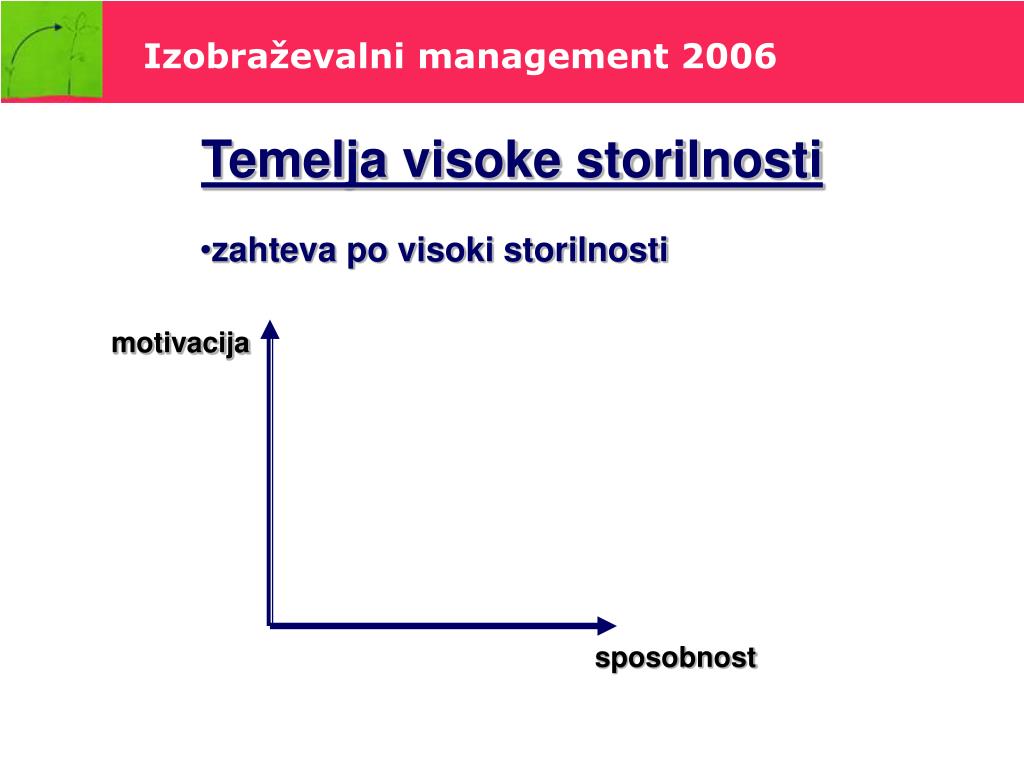 Izobraževalni management 2006

Temelja visoke storilnosti

•zahteva po visoki storilnosti

motivacija

sposobnost